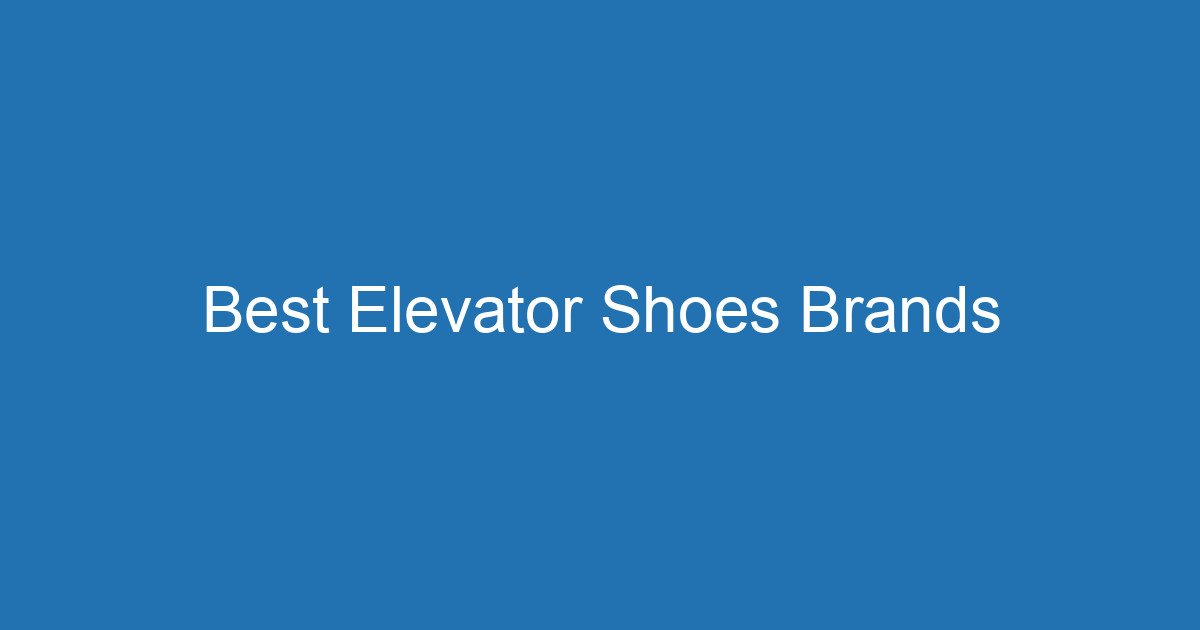 Best Elevator Shoes Brands